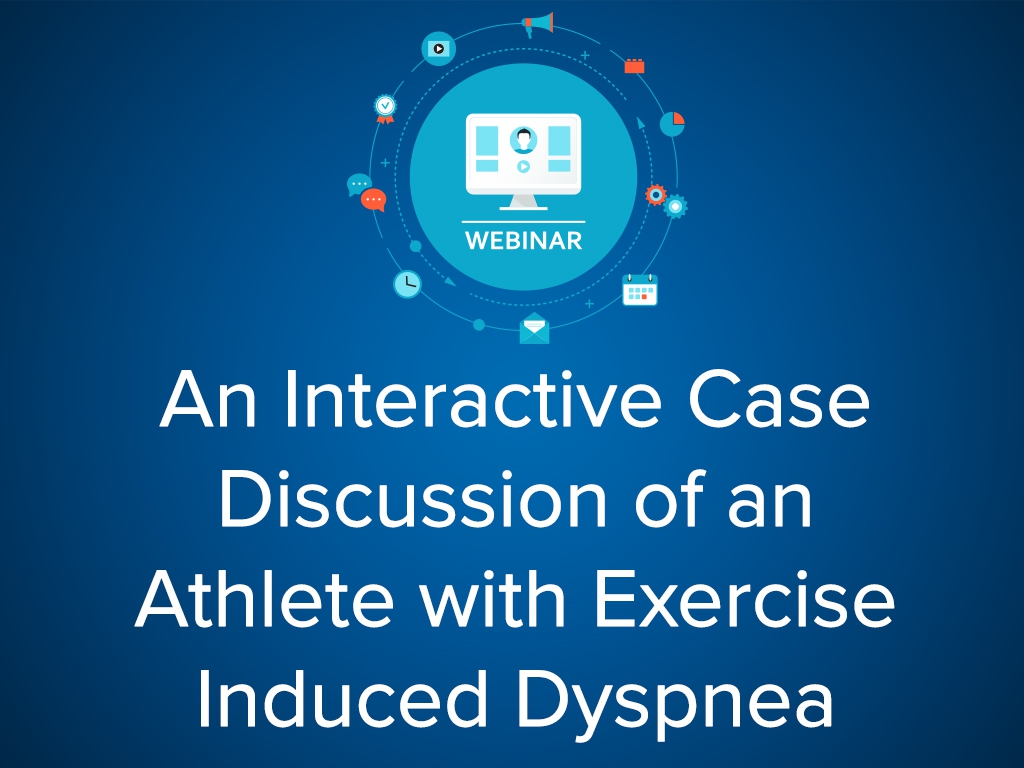 WEBINAR

An Interactive Case Discussion of an Athlete with Exercise Induced Dyspnea